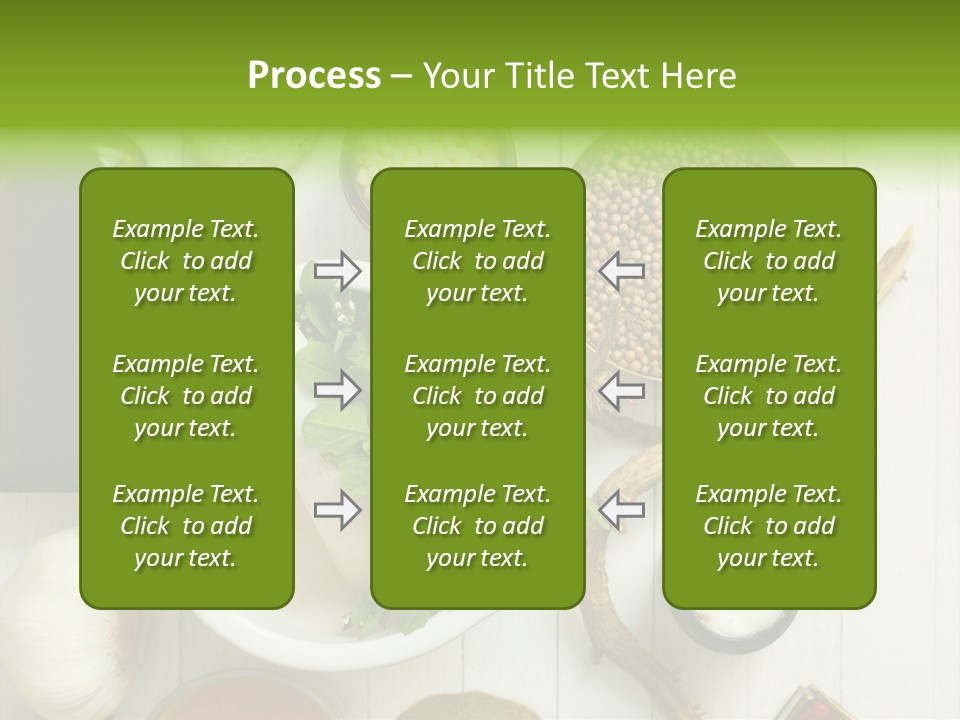 Process – Your Title Text Here

Example Text. Click to add your text.

Example Text. Click to add your text.

Example Text. Click to add your text.

Example Text. Click to add your text.

Example Text. Click to add your text.

Example Text. Click to add your text.

Example Text. Click to add your text.

Example Text. Click to add your text.

Example Text. Click to add your text.